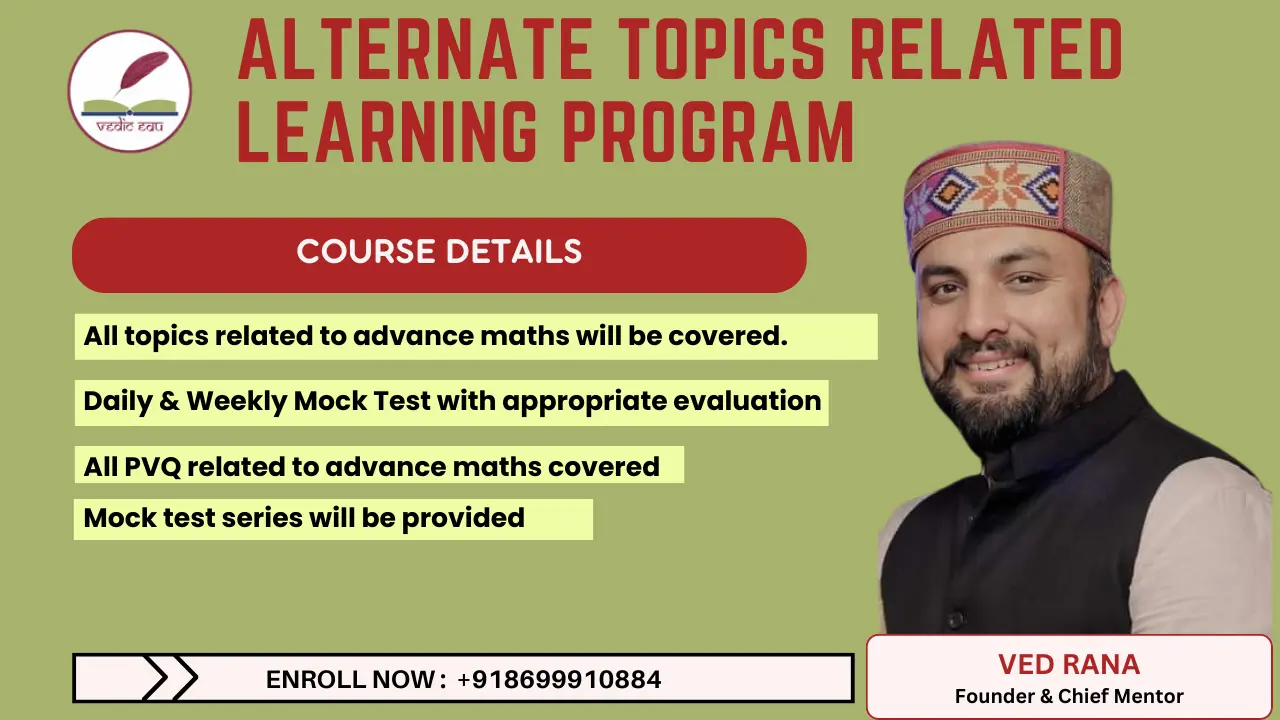 vedic edu

ALTERNATE TOPICS RELATED LEARNING PROGRAM

COURSE DETAILS

All topics related to advance maths will be covered.

Daily & Weekly Mock Test with appropriate evaluation

All PVQ related to advance maths covered

Mock test series will be provided

ENROLL NOW : +918699910884

VED RANA
Founder & Chief Mentor